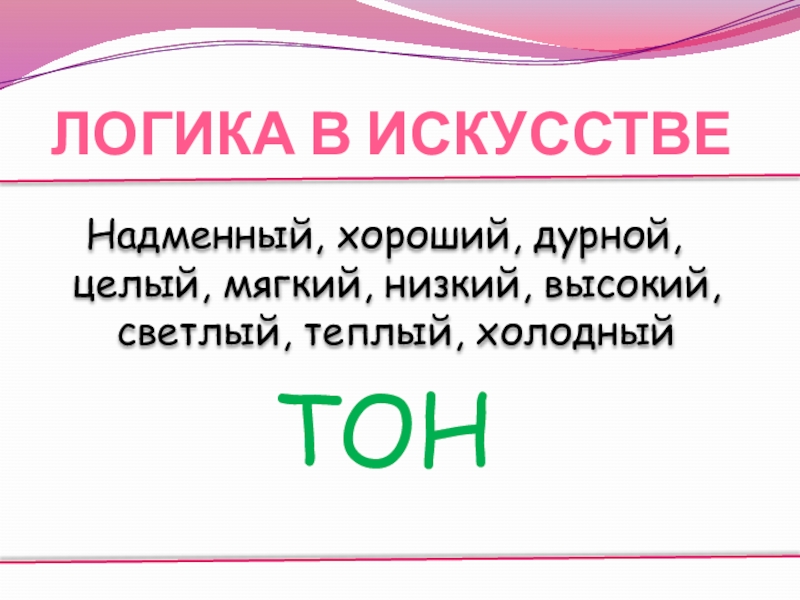 ЛОГИКА В ИСКУССТВЕ

Надменный, хороший, дурной, целый, мягкий, низкий, высокий, светлый, теплый, холодный

ТОН